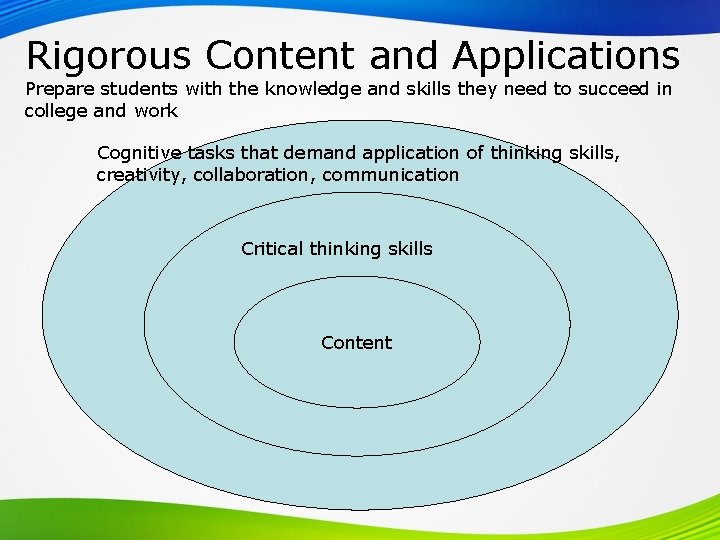 Rigorous Content and Applications

Prepare students with the knowledge and skills they need to succeed in college and work

Cognitive tasks that demand application of thinking skills, creativity, collaboration, communication

Critical thinking skills

Content